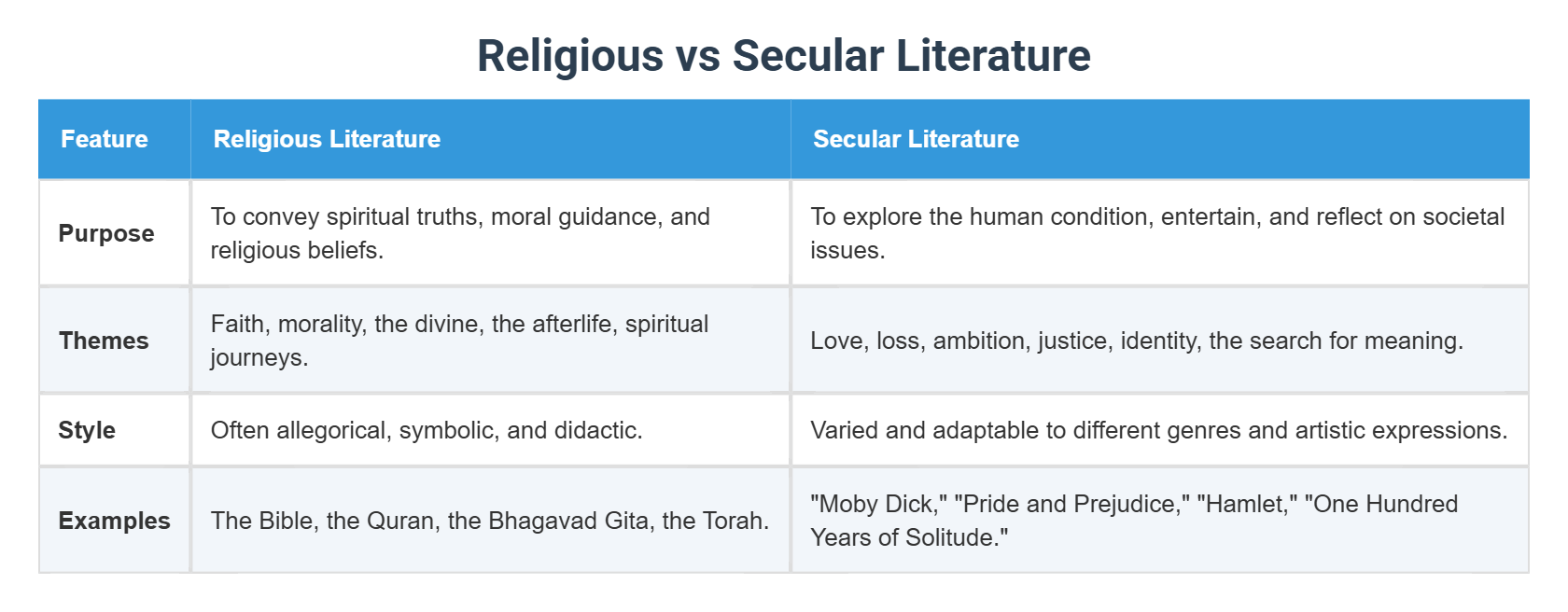 Religious vs Secular Literature

| Feature | Religious Literature | Secular Literature |
|---|---|---|
| Purpose | To convey spiritual truths, moral guidance, and religious beliefs. | To explore the human condition, entertain, and reflect on societal issues. |
| Themes | Faith, morality, the divine, the afterlife, spiritual journeys. | Love, loss, ambition, justice, identity, the search for meaning. |
| Style | Often allegorical, symbolic, and didactic. | Varied and adaptable to different genres and artistic expressions. |
| Examples | The Bible, the Quran, the Bhagavad Gita, the Torah. | "Moby Dick," "Pride and Prejudice," "Hamlet," "One Hundred Years of Solitude." |